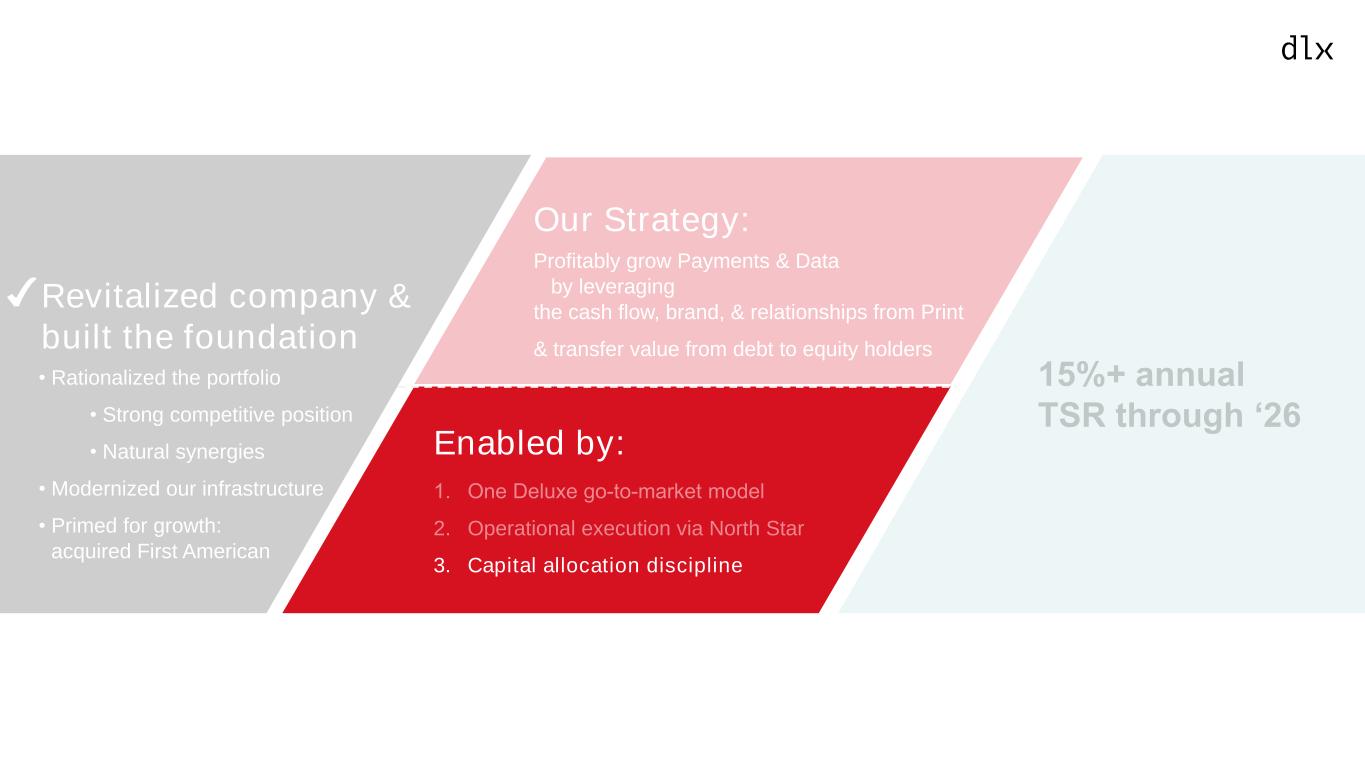 dlx

✓Revitalized company & built the foundation

• Rationalized the portfolio

• Strong competitive position

• Natural synergies

• Modernized our infrastructure

• Primed for growth: acquired First American

Our Strategy:

Profitably grow Payments & Data by leveraging the cash flow, brand, & relationships from Print

& transfer value from debt to equity holders

Enabled by:

1. One Deluxe go-to-market model
2. Operational execution via North Star
3. Capital allocation discipline

15%+ annual TSR through ‘26